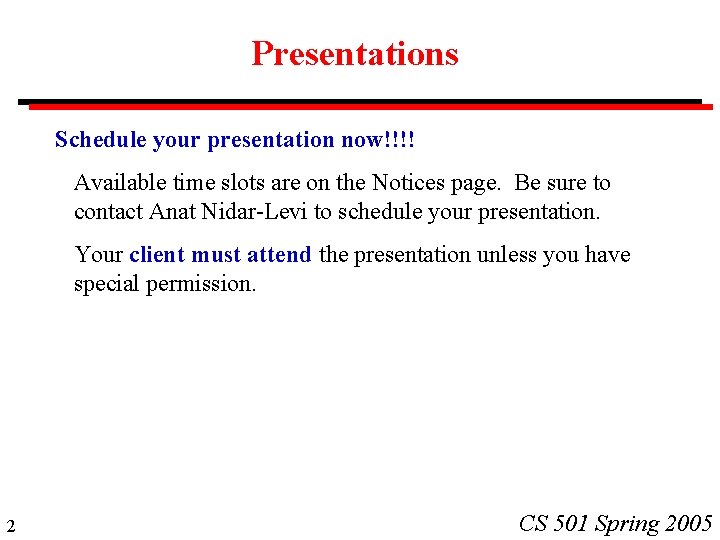 Presentations

Schedule your presentation now!!!!

Available time slots are on the Notices page. Be sure to contact Anat Nidar-Levi to schedule your presentation.

Your client must attend the presentation unless you have special permission.

2

CS 501 Spring 2005